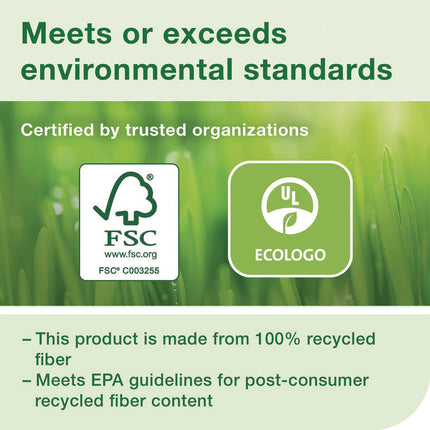 Meets or exceeds environmental standards

Certified by trusted organizations

®
FSC
www.fsc.org
FSC® C003255

UL
ECOLOGO

– This product is made from 100% recycled fiber
– Meets EPA guidelines for post-consumer recycled fiber content